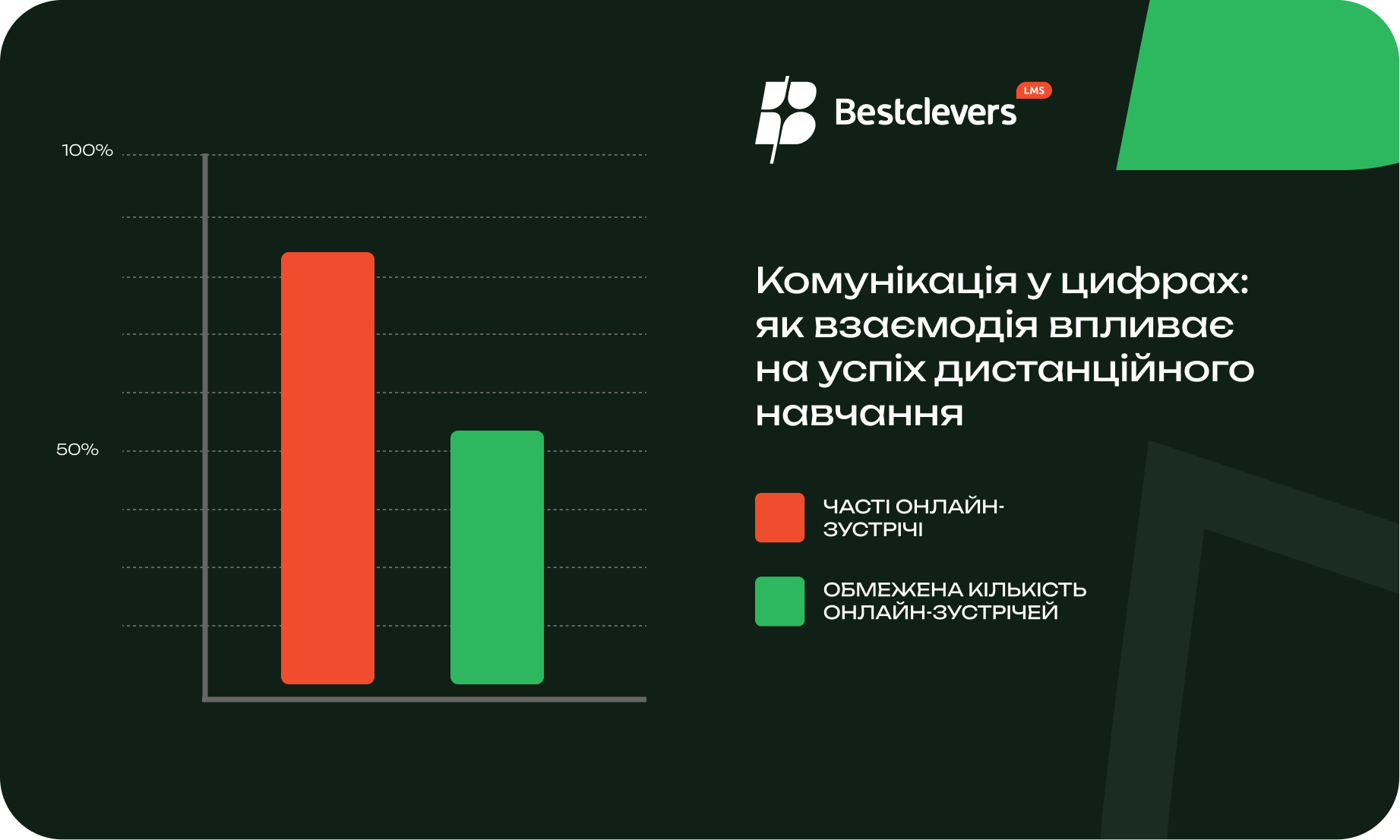 100%

50%

Bestclevers LMS

Комунікація у цифрах: як взаємодія впливає на успіх дистанційного навчання

ЧАСТІ ОНЛАЙН-ЗУСТРІЧІ

ОБМЕЖЕНА КІЛЬКІСТЬ ОНЛАЙН-ЗУСТРІЧЕЙ